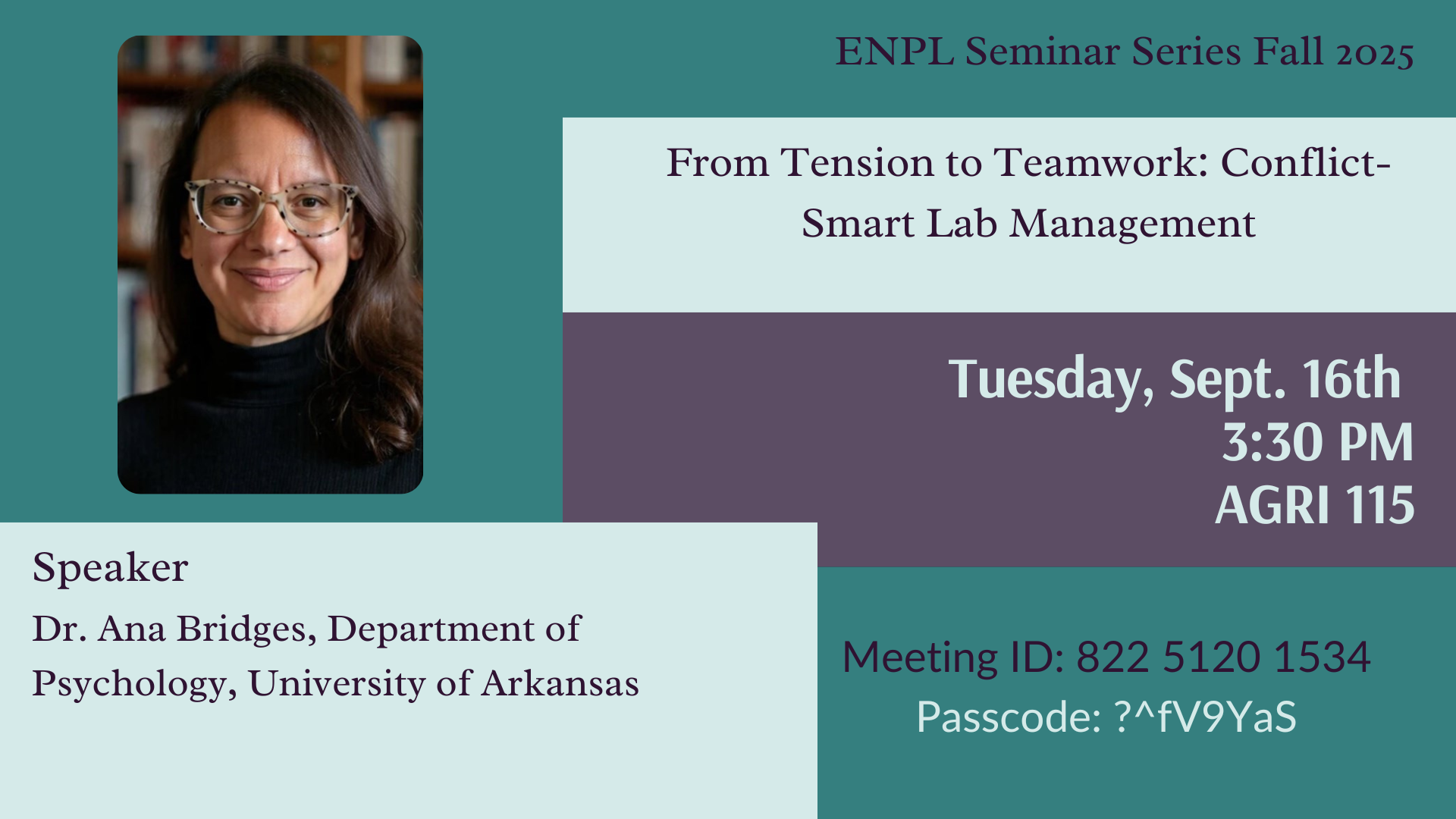 ENPL Seminar Series Fall 2025

From Tension to Teamwork: Conflict-Smart Lab Management

Tuesday, Sept. 16th
3:30 PM
AGRI 115

Speaker
Dr. Ana Bridges, Department of Psychology, University of Arkansas

Meeting ID: 822 5120 1534
Passcode: ?^fV9YaS